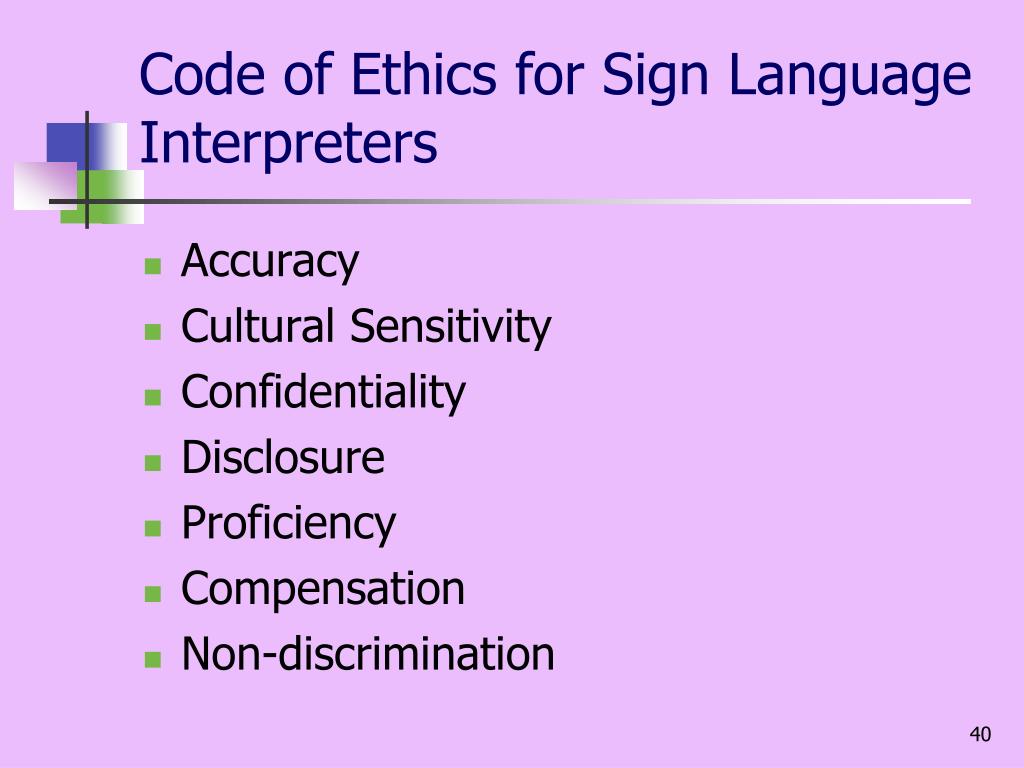 Code of Ethics for Sign Language Interpreters

- Accuracy
- Cultural Sensitivity
- Confidentiality
- Disclosure
- Proficiency
- Compensation
- Non-discrimination

40